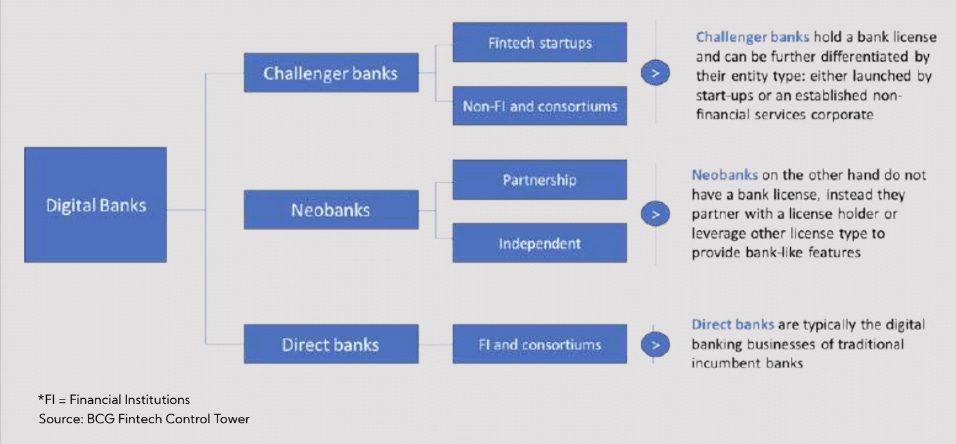 Digital Banks

Challenger banks

Fintech startups

Non-FI and consortiums

>

Challenger banks hold a bank license and can be further differentiated by their entity type: either launched by start-ups or an established non-financial services corporate

Neobanks

Partnership

Independent

>

Neobanks on the other hand do not have a bank license, instead they partner with a license holder or leverage other license type to provide bank-like features

Direct banks

FI and consortiums

>

Direct banks are typically the digital banking businesses of traditional incumbent banks

*FI = Financial Institutions
Source: BCG Fintech Control Tower